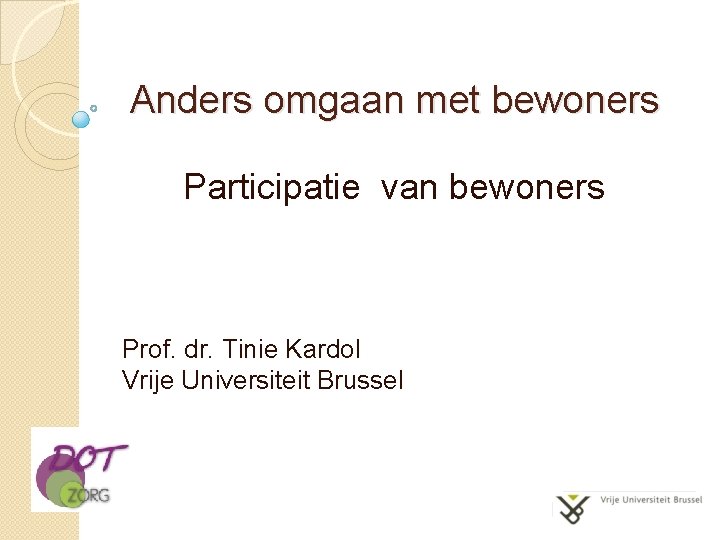 Anders omgaan met bewoners

Participatie van bewoners

Prof. dr. Tinie Kardol
Vrije Universiteit Brussel

DOT
ZORG

Vrije Universiteit Brussel